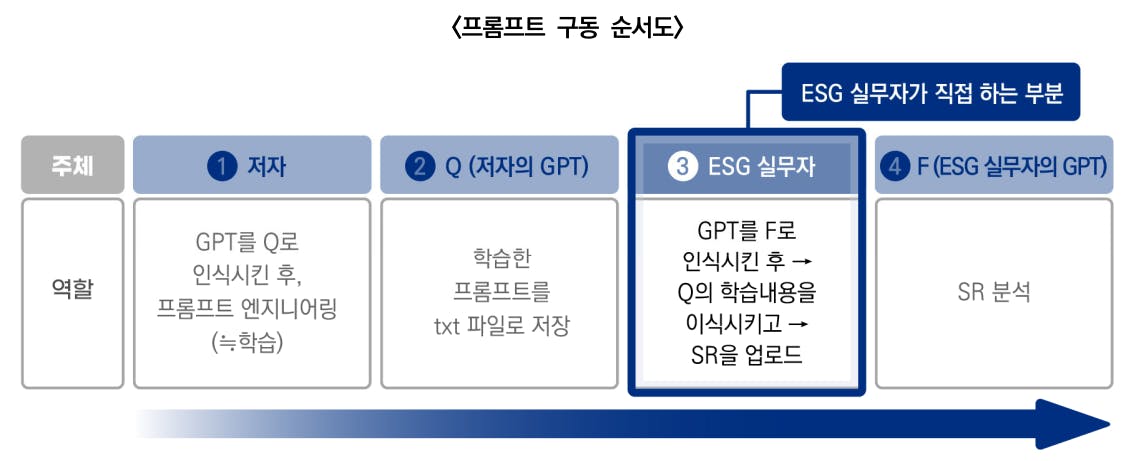 〈프롬프트 구동 순서도〉

ESG 실무자가 직접 하는 부분

| 주체 | 1 저자 | 2 Q (저자의 GPT) | 3 ESG 실무자 | 4 F (ESG 실무자의 GPT) |
|---|---|---|---|---|
| 역할 | GPT를 Q로 인식시킨 후, 프롬프트 엔지니어링 (≒학습) | 학습한 프롬프트를 txt 파일로 저장 | GPT를 F로 인식시킨 후 → Q의 학습내용을 이식시키고 → SR을 업로드 | SR 분석 |